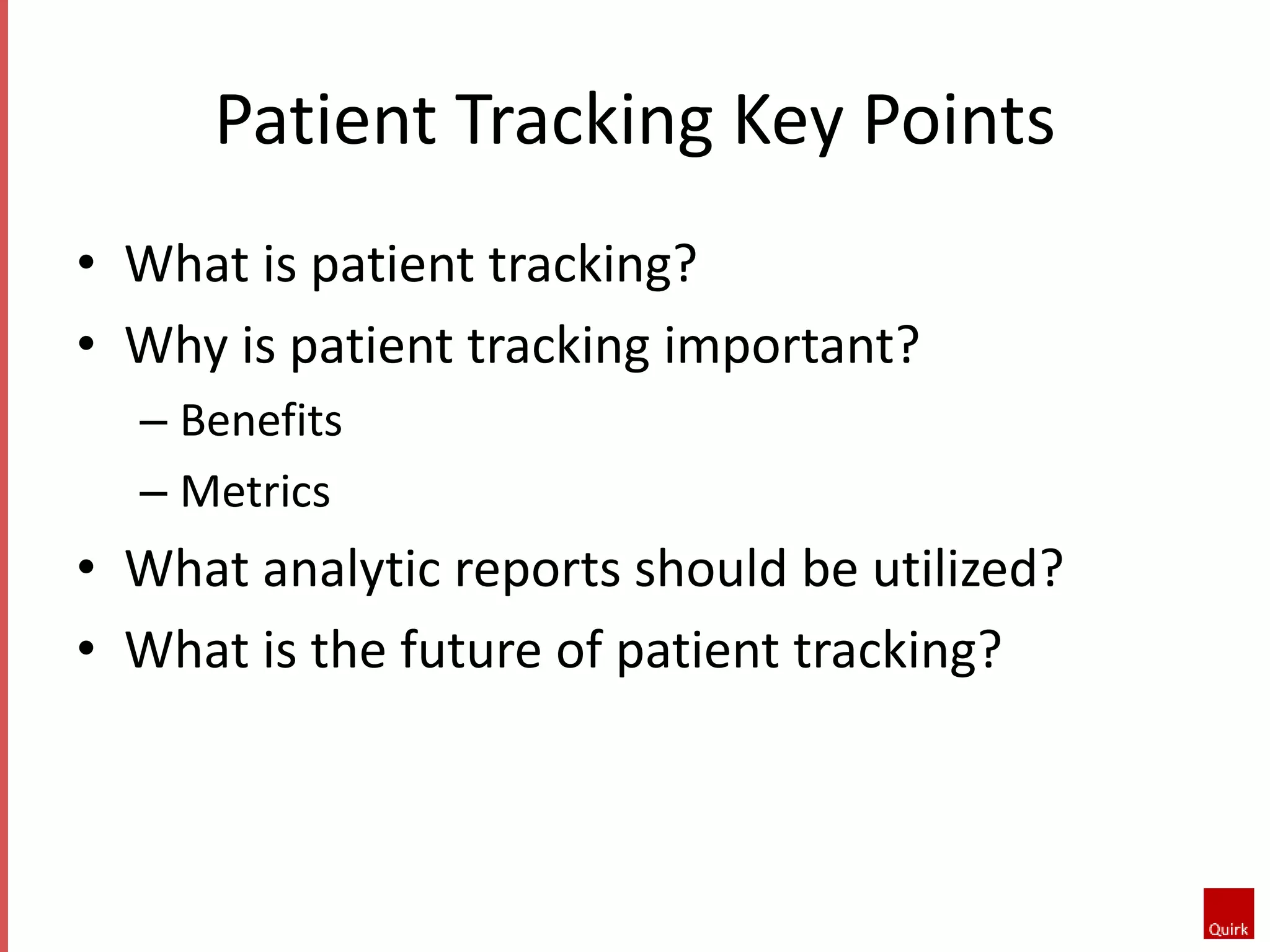 Patient Tracking Key Points

• What is patient tracking?
• Why is patient tracking important?
  – Benefits
  – Metrics
• What analytic reports should be utilized?
• What is the future of patient tracking?

Quirk